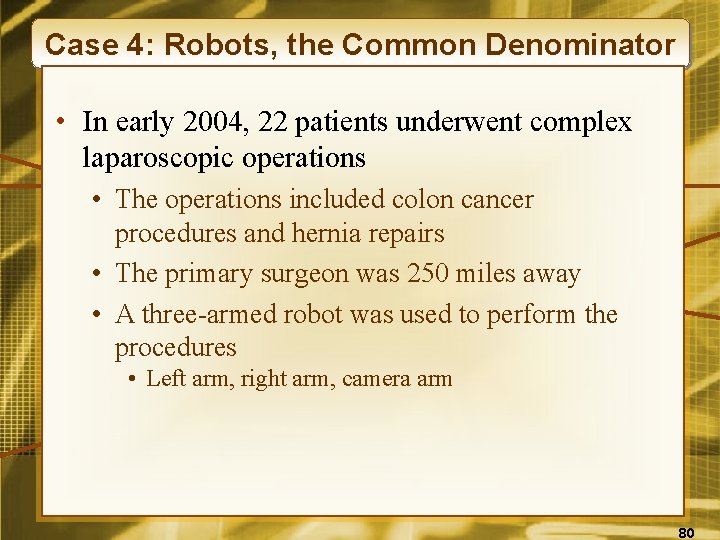 Case 4: Robots, the Common Denominator

• In early 2004, 22 patients underwent complex laparoscopic operations

• The operations included colon cancer procedures and hernia repairs

• The primary surgeon was 250 miles away

• A three-armed robot was used to perform the procedures

• Left arm, right arm, camera arm

80